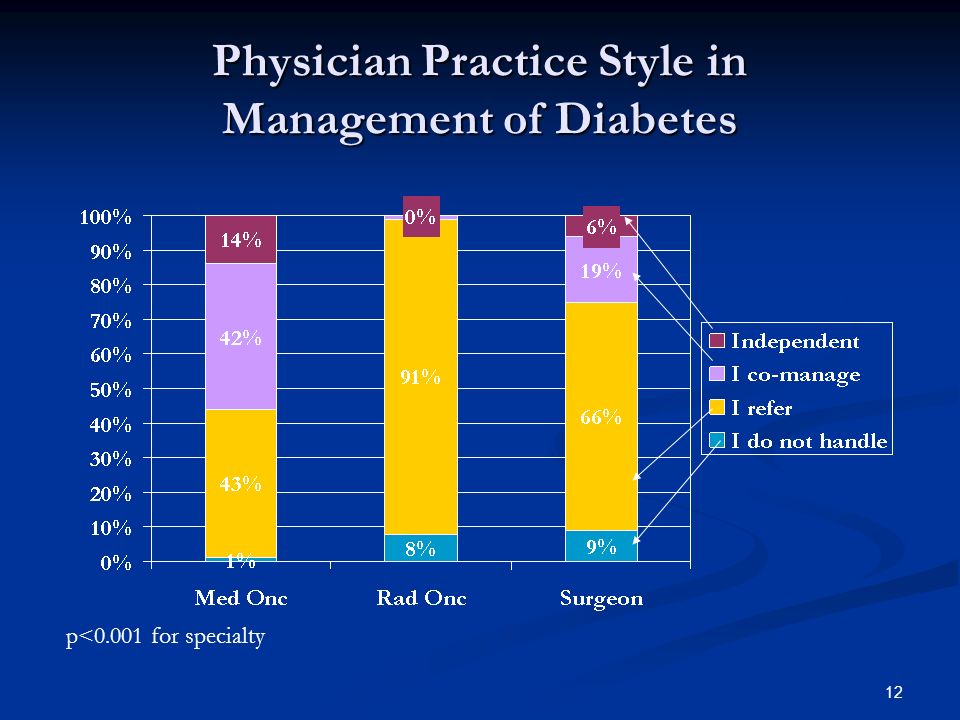 Physician Practice Style in Management of Diabetes

100%
90%
80%
70%
60%
50%
40%
30%
20%
10%
0%

14%
42%
43%
1%

0%
91%
8%

6%
19%
66%
9%

Med Onc
Rad Onc
Surgeon

Independent
I co-manage
I refer
I do not handle

p<0.001 for specialty

12